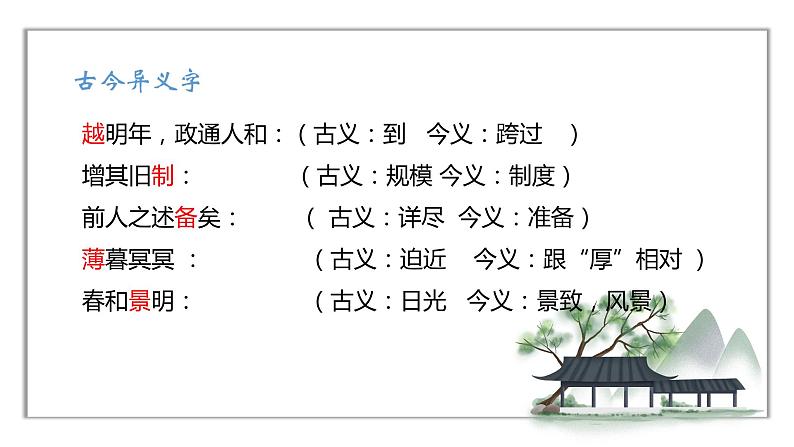 古今异义字

越明年，政通人和：（古义：到　今义：跨过　）

增其旧制：　　　　（古义：规模 今义：制度）

前人之述备矣：　　（ 古义：详尽　今义：准备）

薄暮冥冥 ：　　　　（古义：迫近　 今义：跟“厚”相对 ）

春和景明：　　　　（古义：日光　今义：景致，风景）